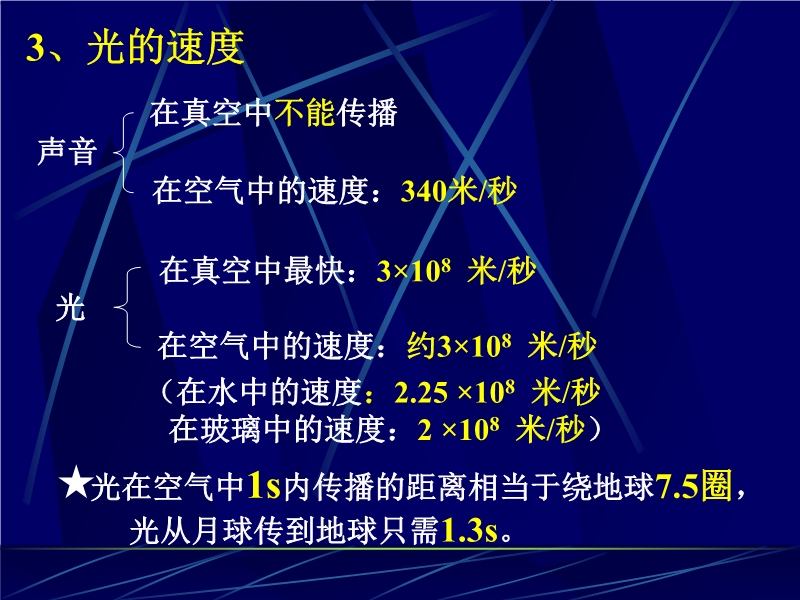 3、光的速度

声音 在真空中不能传播
在空气中的速度：340米/秒

光 在真空中最快：$3\times10^8$ 米/秒
在空气中的速度：约$3\times10^8$ 米/秒
（在水中的速度：$2.25\times10^8$ 米/秒
在玻璃中的速度：$2\times10^8$ 米/秒）

★光在空气中1s内传播的距离相当于绕地球7.5圈，光从月球传到地球只需1.3s。